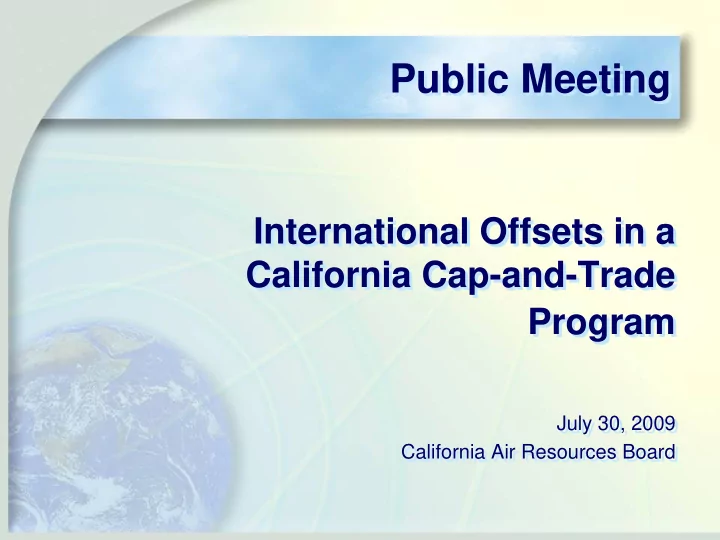 Public Meeting

International Offsets in a California Cap-and-Trade Program

July 30, 2009
California Air Resources Board